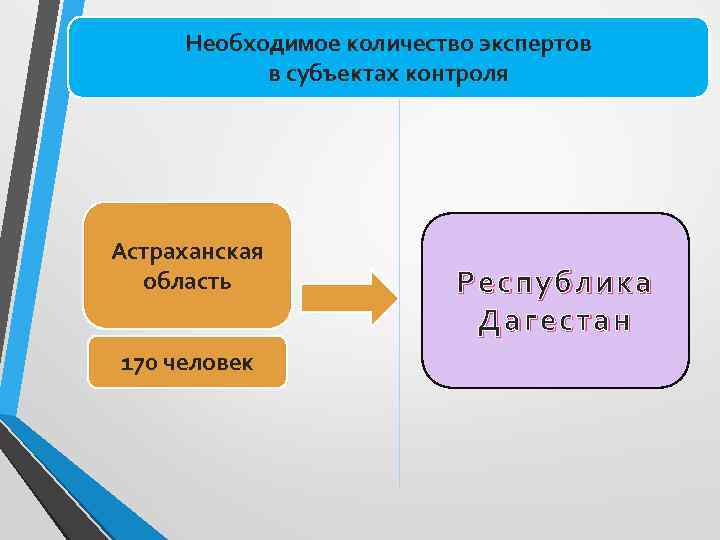 Необходимое количество экспертов в субъектах контроля

Астраханская область

170 человек

Республика Дагестан